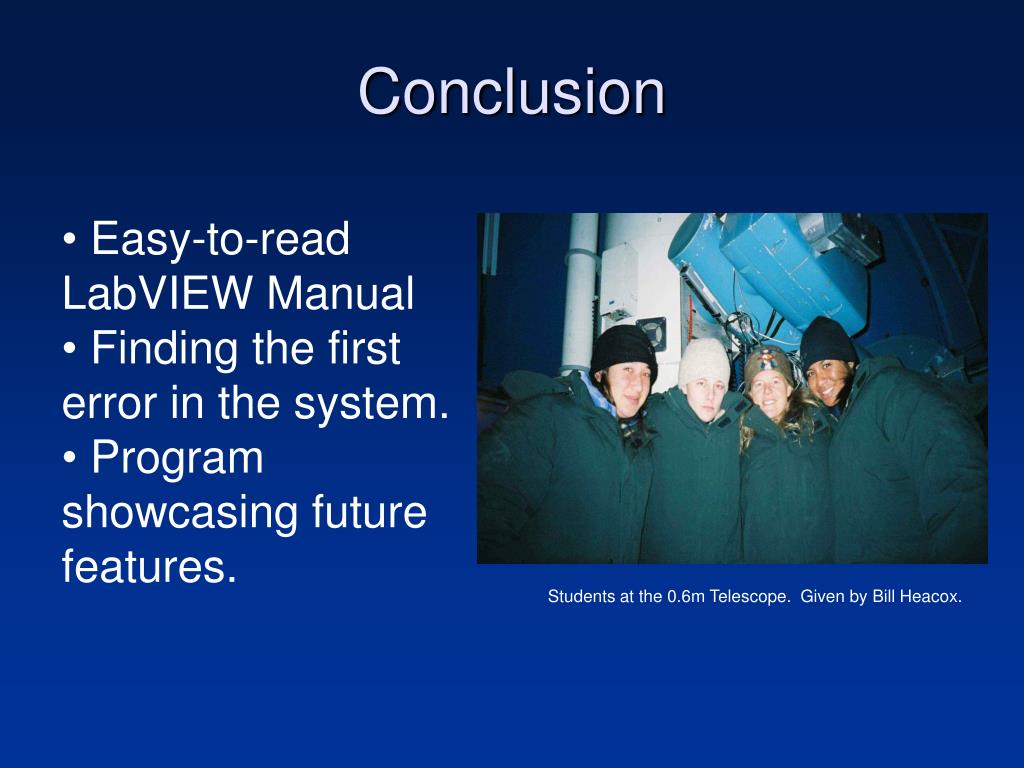 Conclusion

• Easy-to-read LabVIEW Manual
• Finding the first error in the system.
• Program showcasing future features.

Students at the 0.6m Telescope. Given by Bill Heacox.